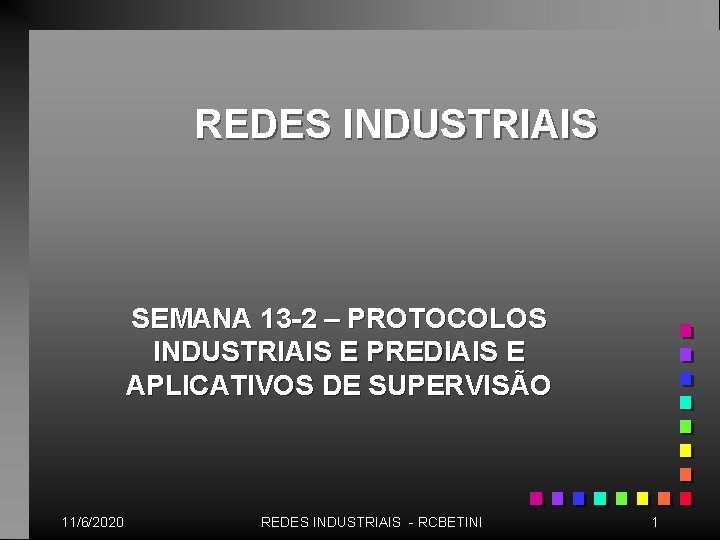 REDES INDUSTRIAIS

SEMANA 13-2 – PROTOCOLOS INDUSTRIAIS E PREDIAIS E APLICATIVOS DE SUPERVISÃO

11/6/2020 REDES INDUSTRIAIS - RCBETINI 1